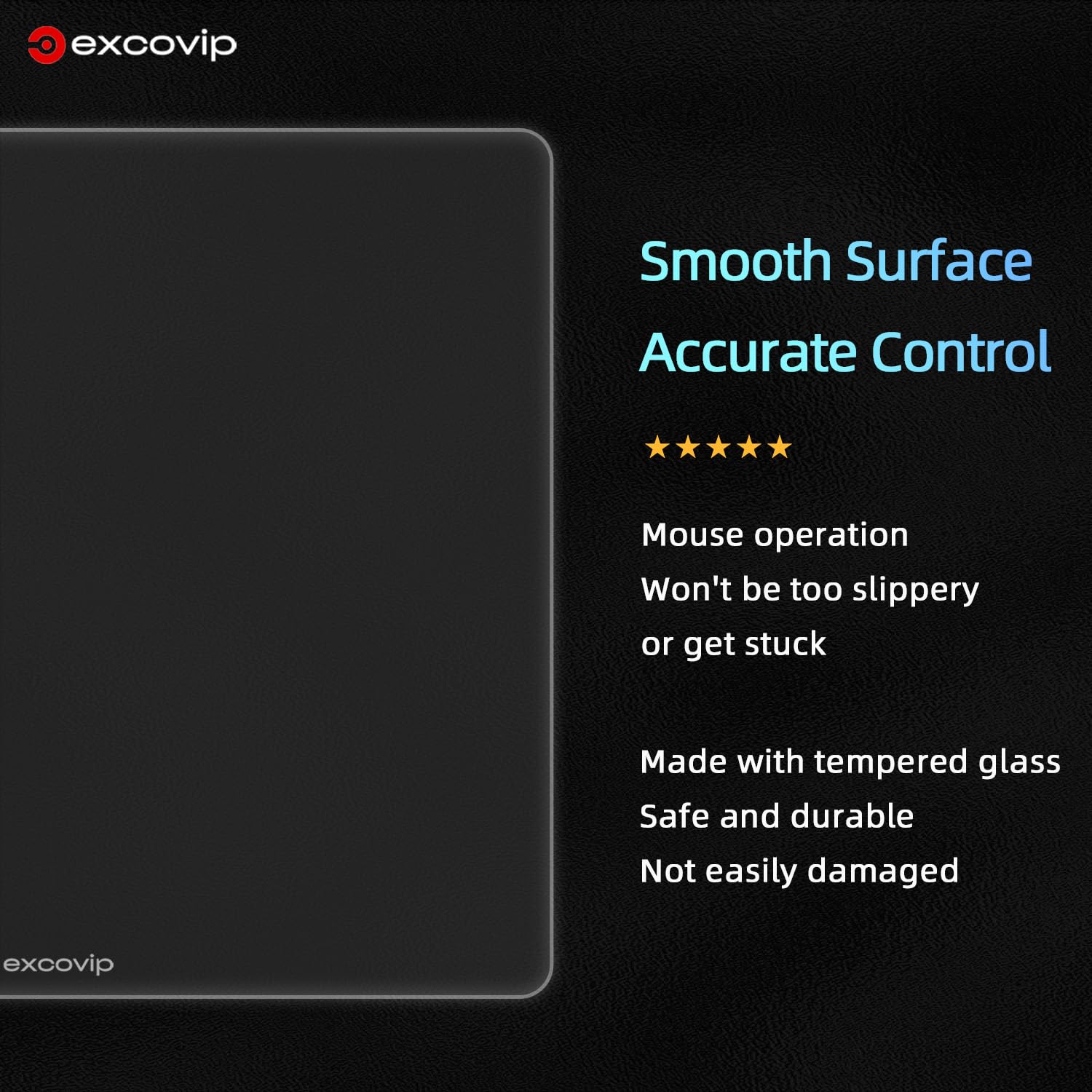 excovip

Smooth Surface
Accurate Control

★★★★★

Mouse operation
Won't be too slippery
or get stuck

Made with tempered glass
Safe and durable
Not easily damaged

excovip